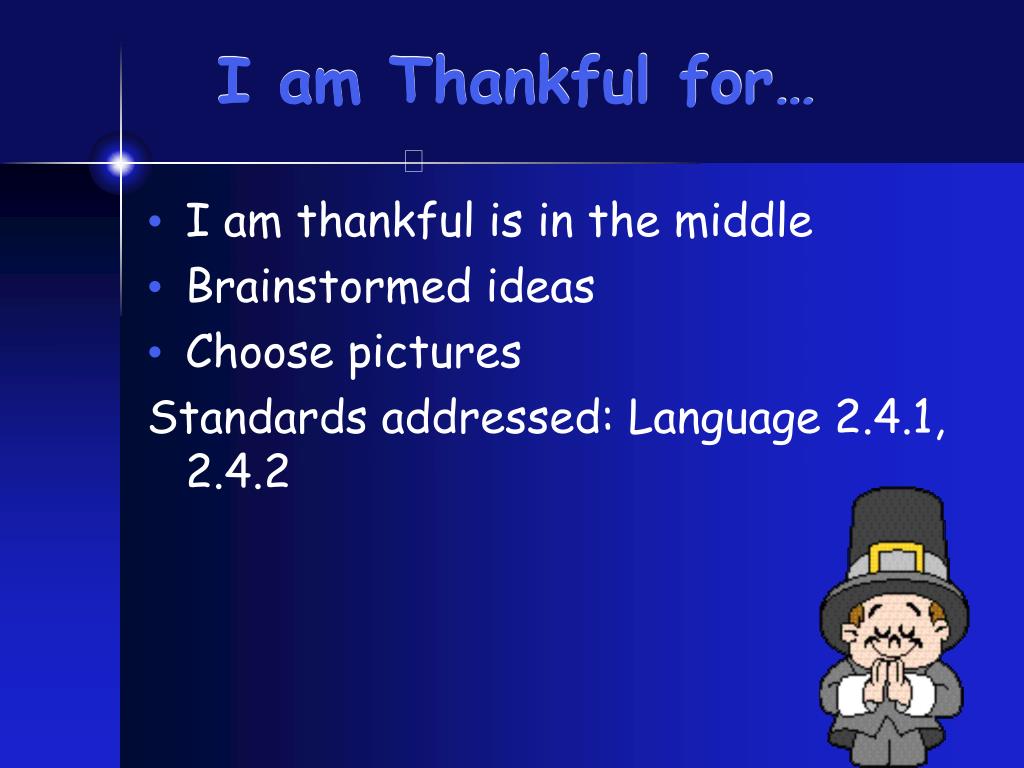 I am Thankful for…

• I am thankful is in the middle
• Brainstormed ideas
• Choose pictures

Standards addressed: Language 2.4.1, 2.4.2